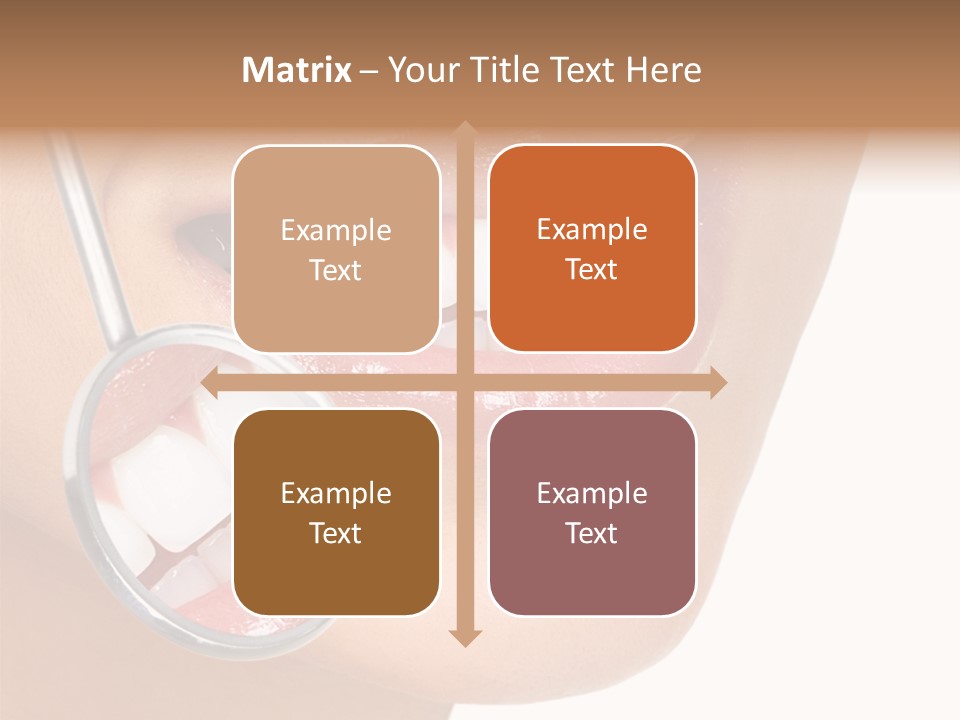 Matrix – Your Title Text Here

Example Text

Example Text

Example Text

Example Text